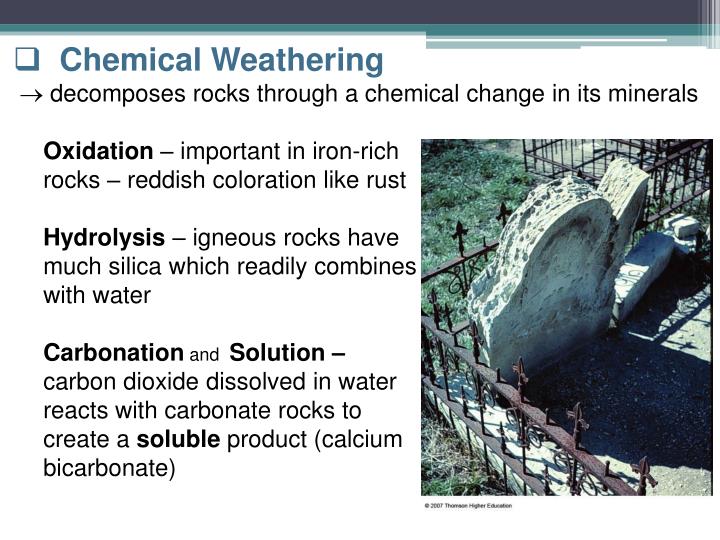 ❑ Chemical Weathering
→ decomposes rocks through a chemical change in its minerals

Oxidation – important in iron-rich rocks – reddish coloration like rust

Hydrolysis – igneous rocks have much silica which readily combines with water

Carbonation and Solution – carbon dioxide dissolved in water reacts with carbonate rocks to create a soluble product (calcium bicarbonate)

© 2007 Thomson Higher Education